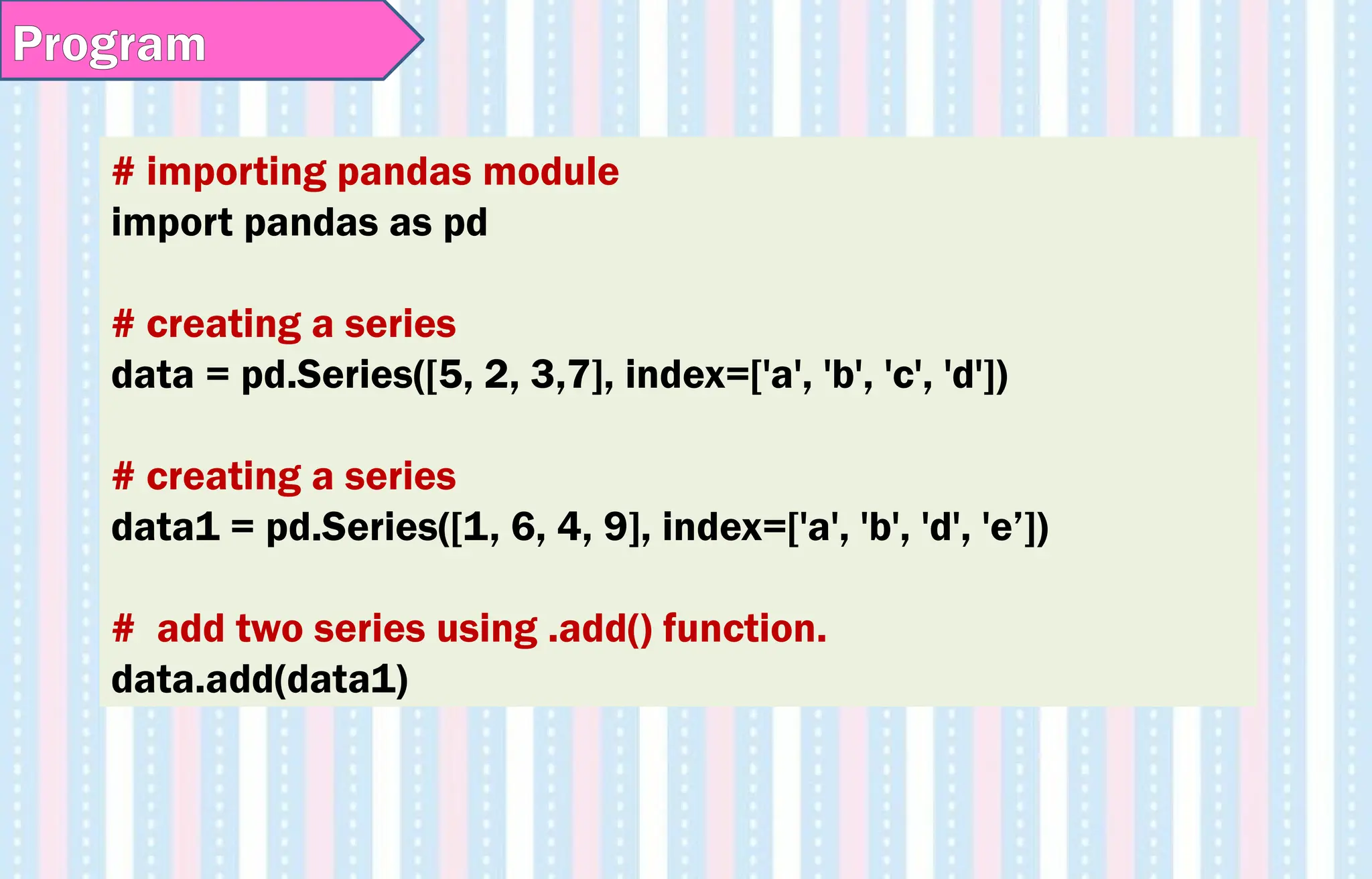 Program

# importing pandas module
import pandas as pd

# creating a series
data = pd.Series([5, 2, 3,7], index=['a', 'b', 'c', 'd'])

# creating a series
data1 = pd.Series([1, 6, 4, 9], index=['a', 'b', 'd', 'e’])

#  add two series using .add() function.
data.add(data1)